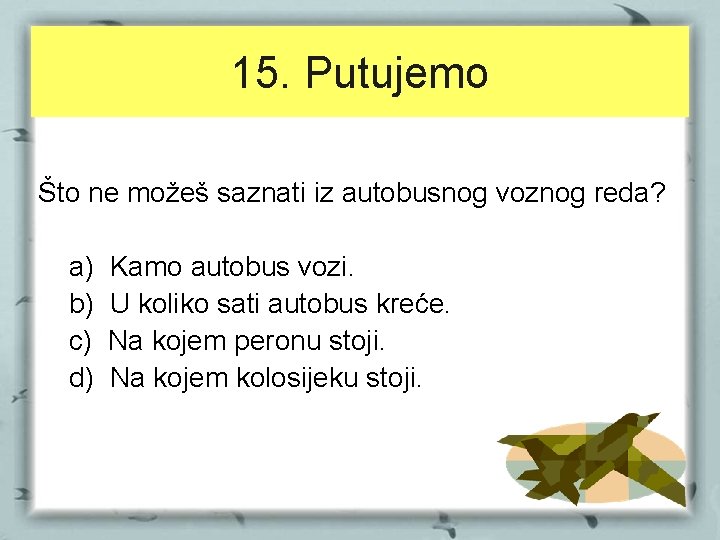 15. Putujemo

Što ne možeš saznati iz autobusnog voznog reda?

a) Kamo autobus vozi.
b) U koliko sati autobus kreće.
c) Na kojem peronu stoji.
d) Na kojem kolosijeku stoji.